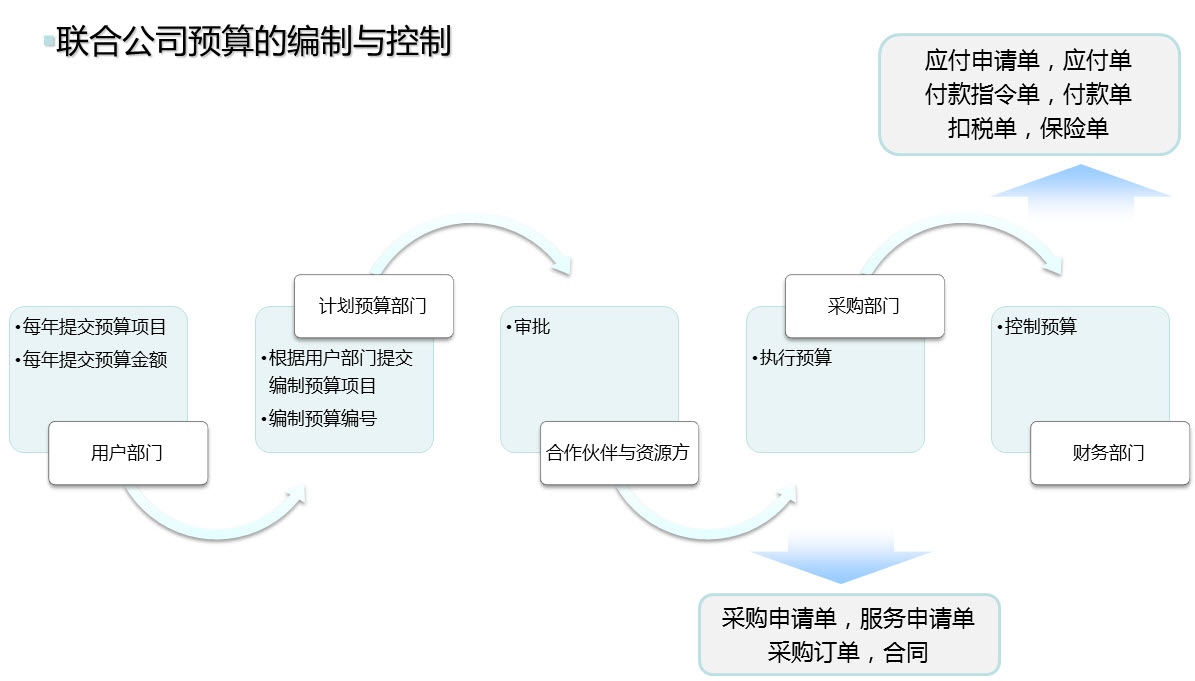 联合公司预算的编制与控制

应付申请单，应付单
付款指令单，付款单
扣税单，保险单

•每年提交预算项目
•每年提交预算金额

用户部门

计划预算部门

•根据用户部门提交编制预算项目
•编制预算编号

•审批

合作伙伴与资源方

采购部门

•执行预算

•控制预算

财务部门

采购申请单，服务申请单
采购订单，合同